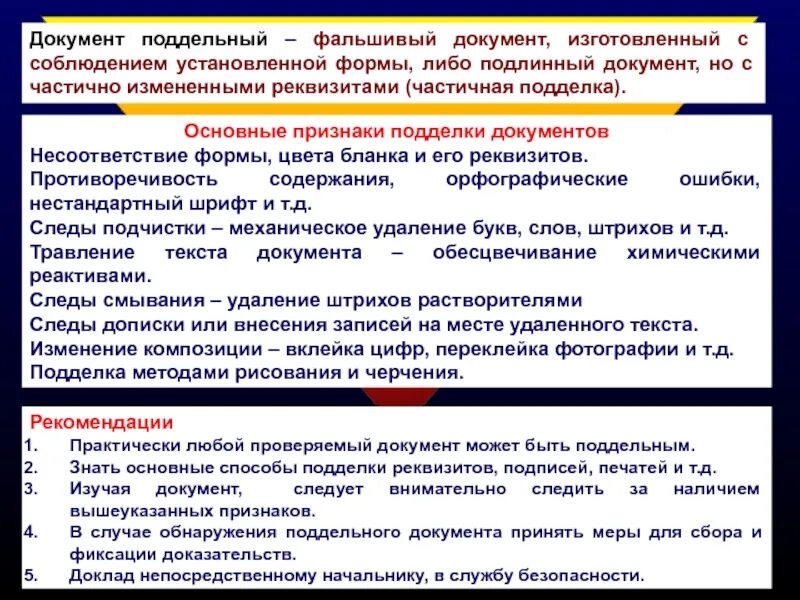 Документ поддельный – фальшивый документ, изготовленный с соблюдением установленной формы, либо подлинный документ, но с частично измененными реквизитами (частичная подделка).

Основные признаки подделки документов
Несоответствие формы, цвета бланка и его реквизитов.
Противоречивость содержания, орфографические ошибки, нестандартный шрифт и т.д.
Следы подчистки – механическое удаление букв, слов, штрихов и т.д.
Травление текста документа – обесцвечивание химическими реактивами.
Следы смывания – удаление штрихов растворителями
Следы дописки или внесения записей на месте удаленного текста.
Изменение композиции – вклейка цифр, переклейка фотографии и т.д.
Подделка методами рисования и черчения.

Рекомендации
1. Практически любой проверяемый документ может быть поддельным.
2. Знать основные способы подделки реквизитов, подписей, печатей и т.д.
3. Изучая документ, следует внимательно следить за наличием вышеуказанных признаков.
4. В случае обнаружения поддельного документа принять меры для сбора и фиксации доказательств.
5. Доклад непосредственному начальнику, в службу безопасности.